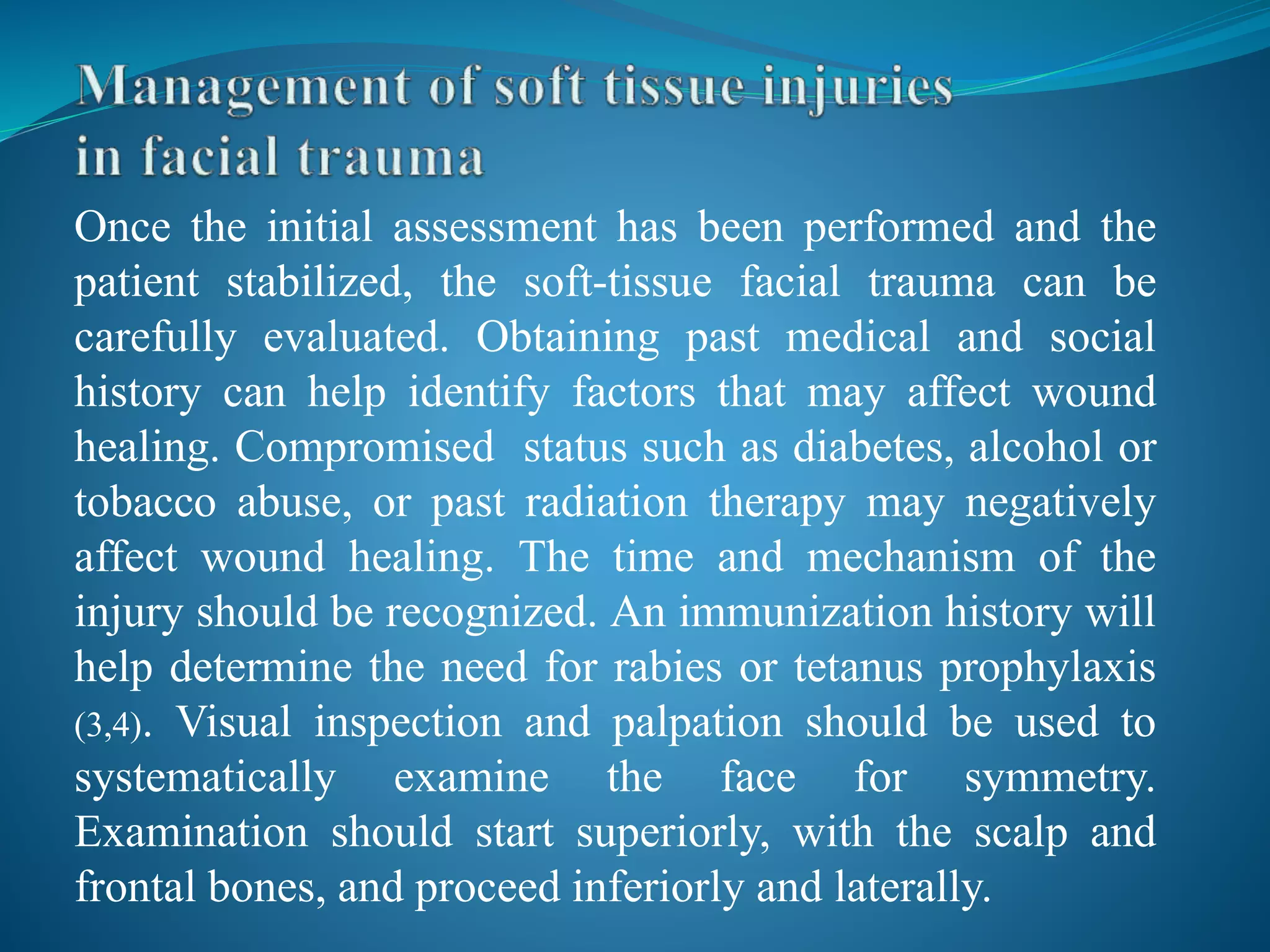 Management of soft tissue injuries in facial trauma

Once the initial assessment has been performed and the patient stabilized, the soft-tissue facial trauma can be carefully evaluated. Obtaining past medical and social history can help identify factors that may affect wound healing. Compromised status such as diabetes, alcohol or tobacco abuse, or past radiation therapy may negatively affect wound healing. The time and mechanism of the injury should be recognized. An immunization history will help determine the need for rabies or tetanus prophylaxis (3,4). Visual inspection and palpation should be used to systematically examine the face for symmetry. Examination should start superiorly, with the scalp and frontal bones, and proceed inferiorly and laterally.